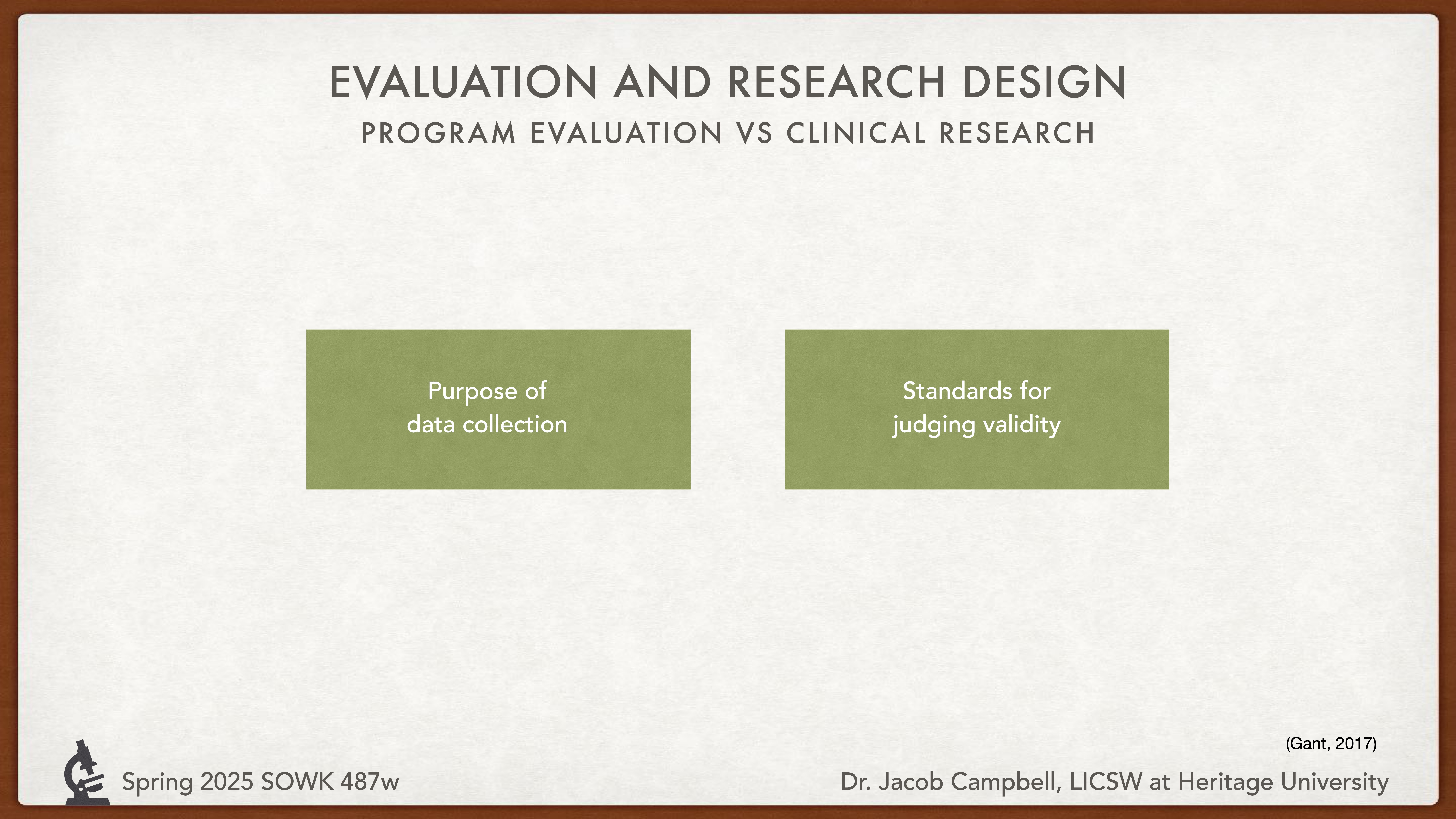 EVALUATION AND RESEARCH DESIGN

PROGRAM EVALUATION VS CLINICAL RESEARCH

Purpose of data collection

Standards for judging validity

(Gant, 2017)

Spring 2025 SOWK 487w

Dr. Jacob Campbell, LICSW at Heritage University